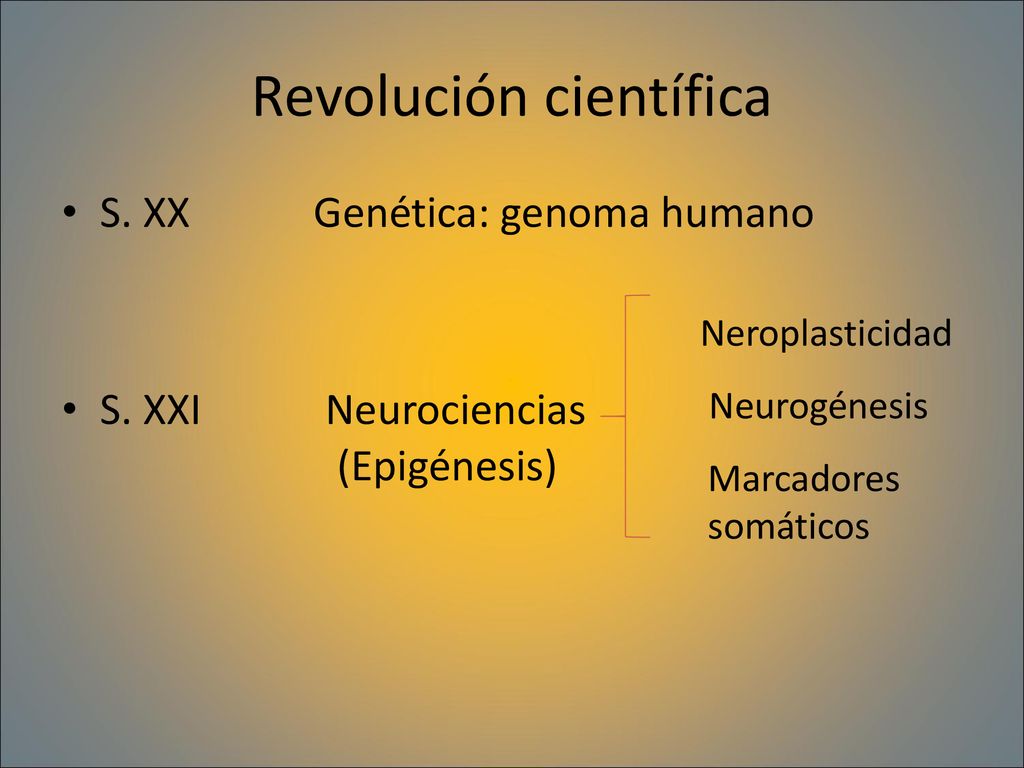 Revolución científica

• S. XX Genética: genoma humano

• S. XXI Neurociencias (Epigénesis)

Neroplasticidad

Neurogénesis

Marcadores somáticos